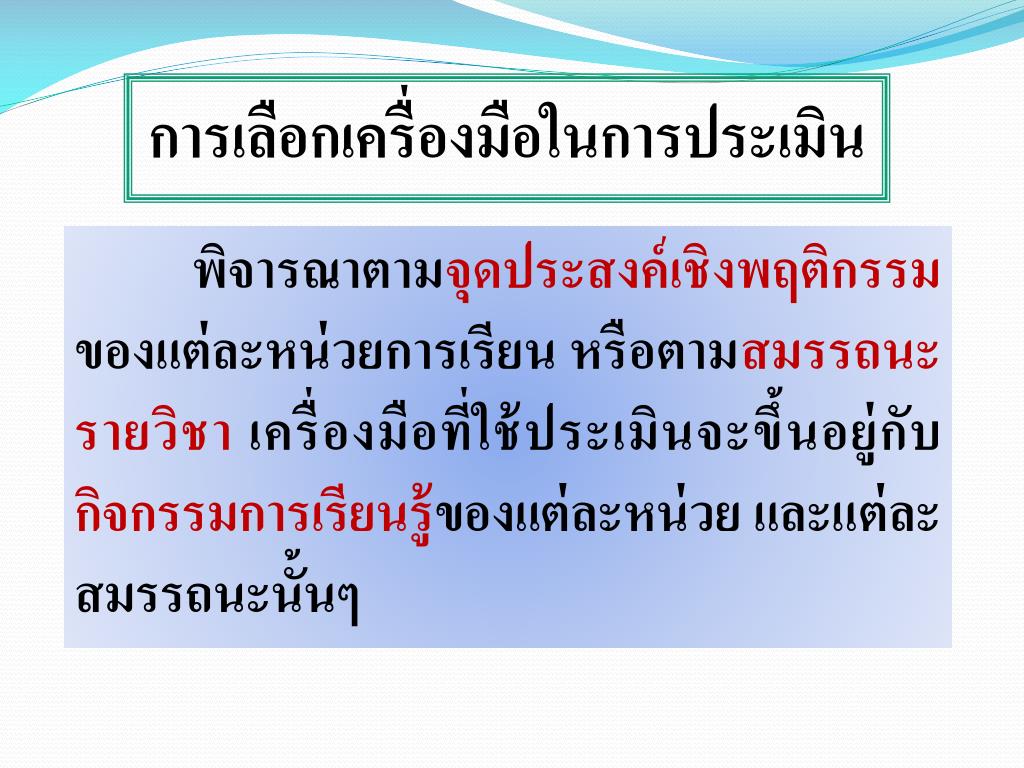 การเลือกเครื่องมือในการประเมิน

พิจารณาตามจุดประสงค์เชิงพฤติกรรมของแต่ละหน่วยการเรียน หรือตามสมรรถนะรายวิชา เครื่องมือที่ใช้ประเมินจะขึ้นอยู่กับกิจกรรมการเรียนรู้ของแต่ละหน่วย และแต่ละสมรรถนะนั้นๆ